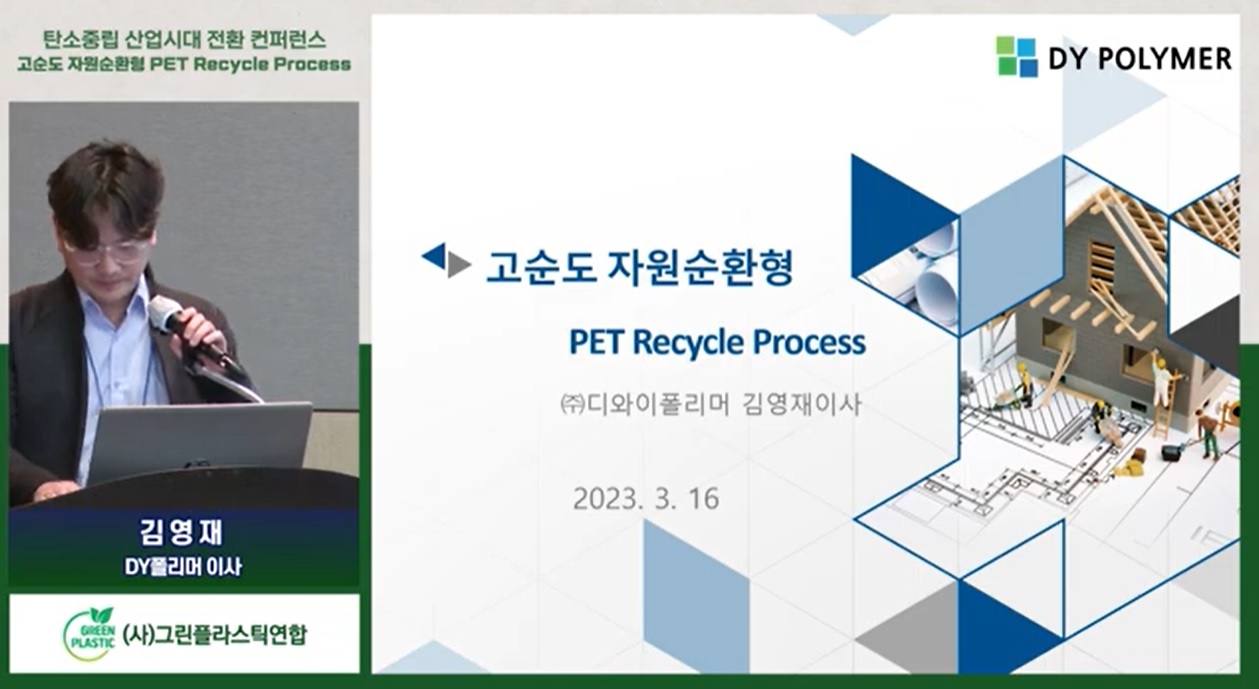 탄소중립 산업시대 전환 컨퍼런스
고순도 자원순환형 PET Recycle Process

김영재
DY폴리머 이사

GREEN PLASTIC (사)그린플라스틱연합

DY POLYMER

고순도 자원순환형

PET Recycle Process

㈜디와이폴리머 김영재이사

2023. 3. 16